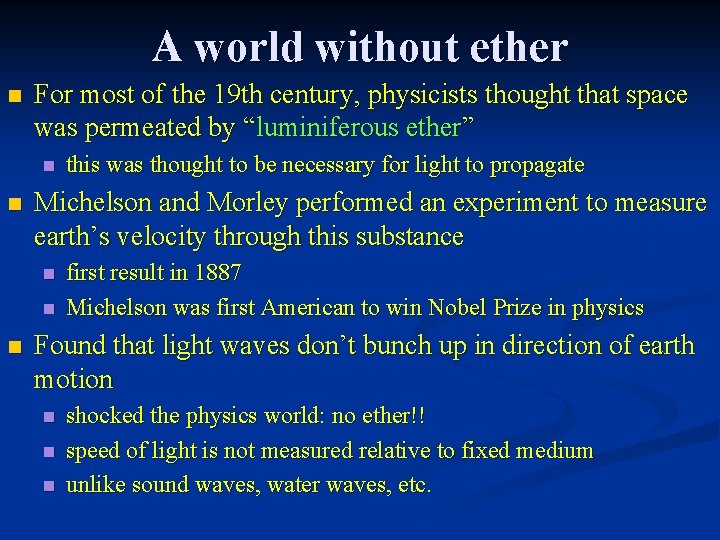 A world without ether

For most of the 19th century, physicists thought that space was permeated by “luminiferous ether”

this was thought to be necessary for light to propagate

Michelson and Morley performed an experiment to measure earth’s velocity through this substance

first result in 1887

Michelson was first American to win Nobel Prize in physics

Found that light waves don’t bunch up in direction of earth motion

shocked the physics world: no ether!!

speed of light is not measured relative to fixed medium

unlike sound waves, water waves, etc.